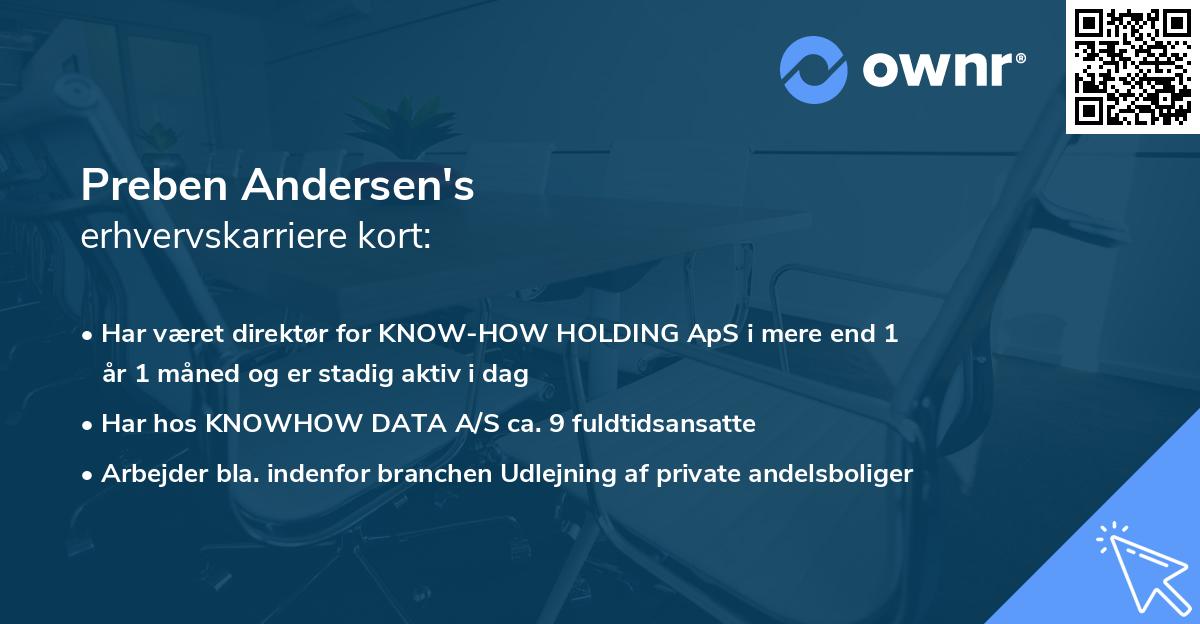 ownr®

Preben Andersen's
erhvervskarriere kort:

• Har været direktør for KNOW-HOW HOLDING ApS i mere end 1 år 1 måned og er stadig aktiv i dag

• Har hos KNOWHOW DATA A/S ca. 9 fuldtidsansatte

• Arbejder bla. indenfor branchen Udlejning af private andelsboliger